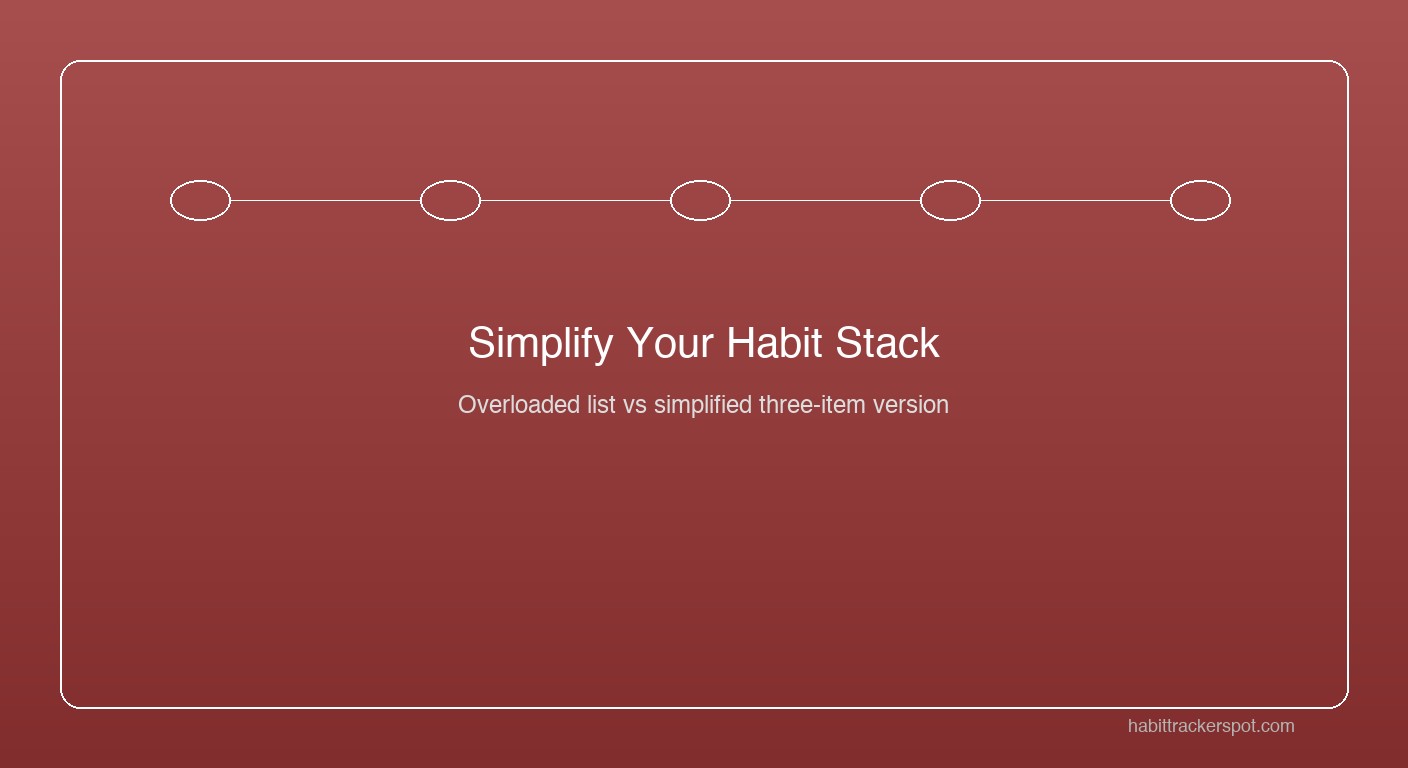 Simplify Your Habit Stack

Overloaded list vs simplified three-item version

habittrackerspot.com